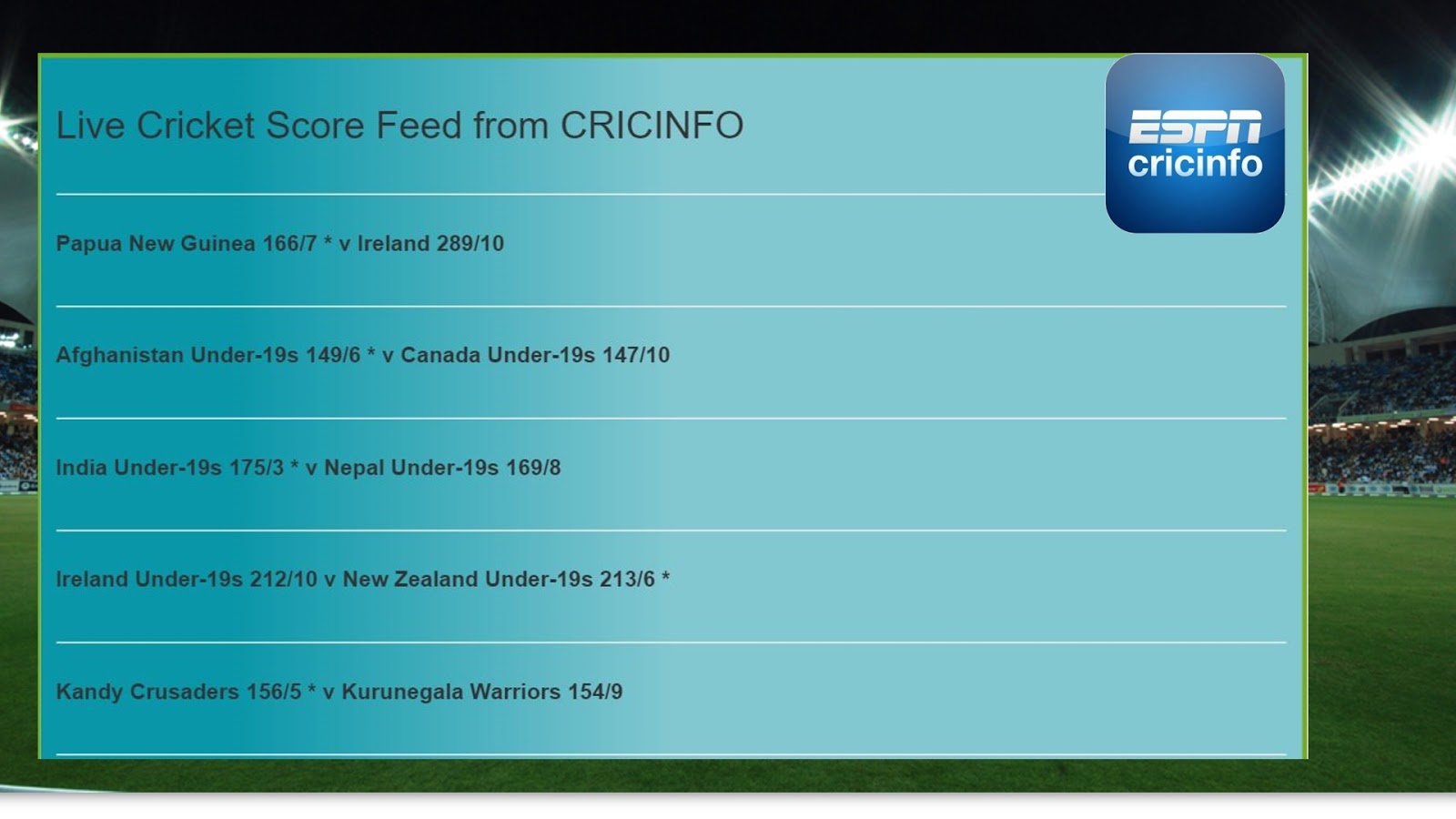 Live Cricket Score Feed from CRICINFO

ESPN cricinfo

Papua New Guinea 166/7 * v Ireland 289/10

Afghanistan Under-19s 149/6 * v Canada Under-19s 147/10

India Under-19s 175/3 * v Nepal Under-19s 169/8

Ireland Under-19s 212/10 v New Zealand Under-19s 213/6 *

Kandy Crusaders 156/5 * v Kurunegala Warriors 154/9